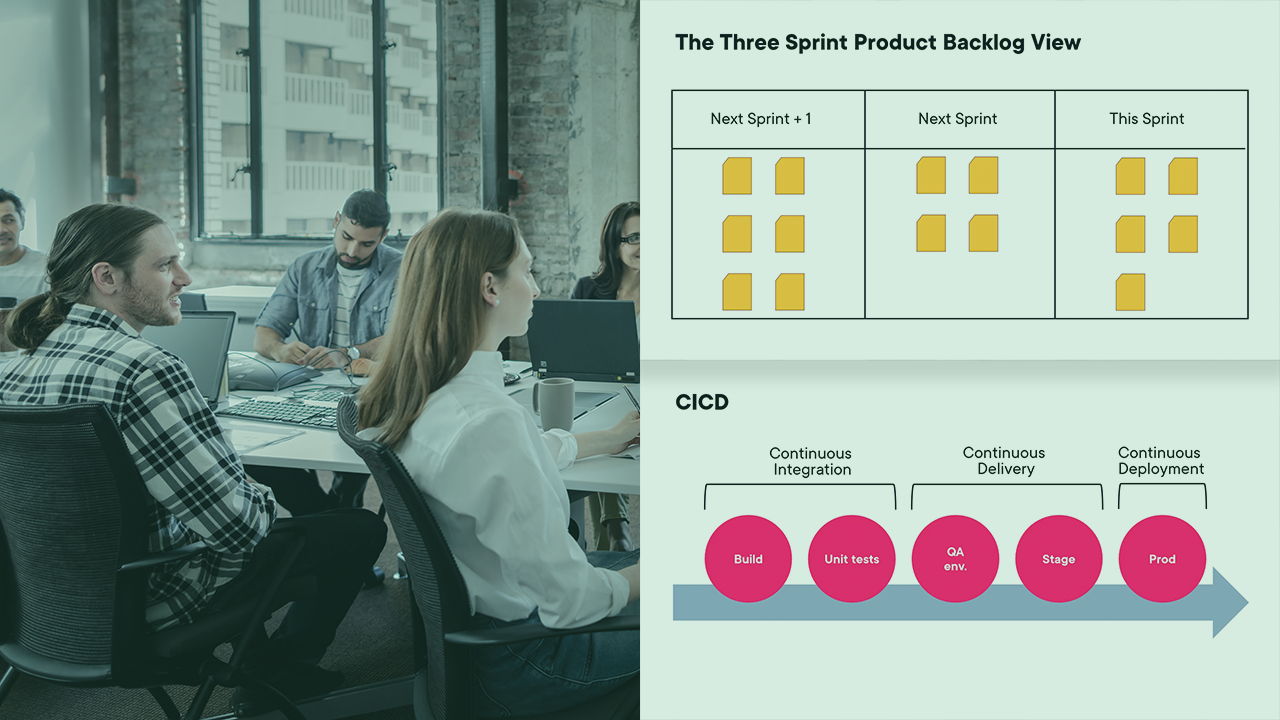 The Three Sprint Product Backlog View

| Next Sprint + 1 | Next Sprint | This Sprint |
|---|---|---|
| | | |

CICD

Continuous Integration

Continuous Delivery

Continuous Deployment

Build

Unit tests

QA env.

Stage

Prod